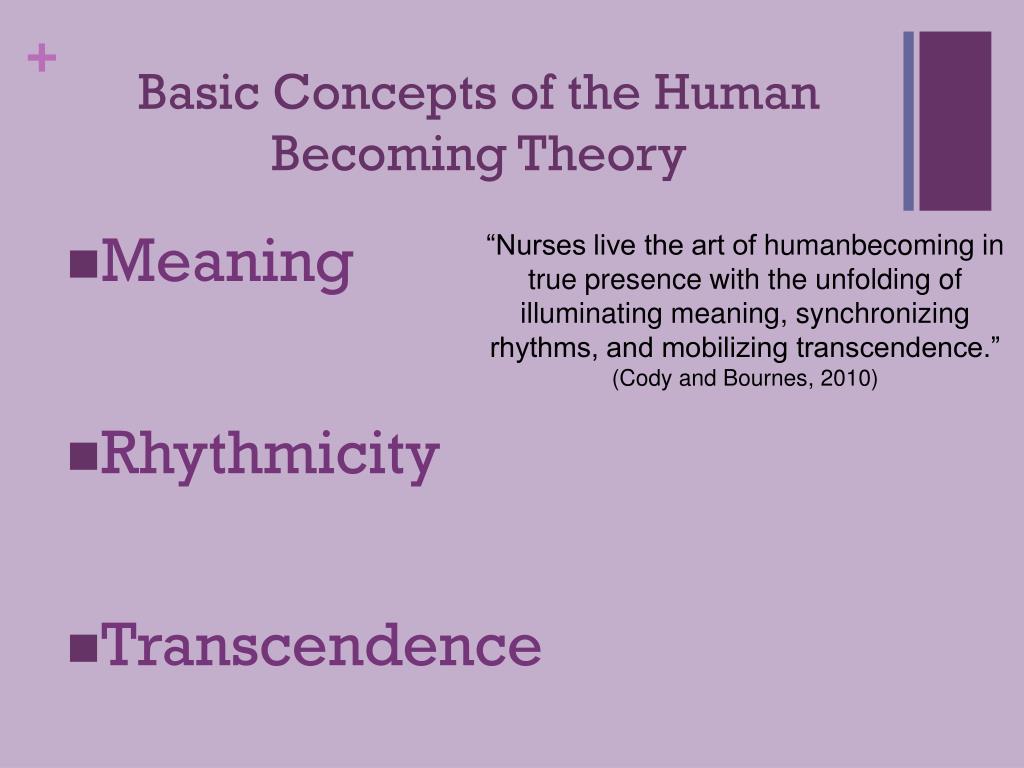 +

Basic Concepts of the Human Becoming Theory

■Meaning

■Rhythmicity

■Transcendence

“Nurses live the art of humanbecoming in true presence with the unfolding of illuminating meaning, synchronizing rhythms, and mobilizing transcendence.” (Cody and Bournes, 2010)